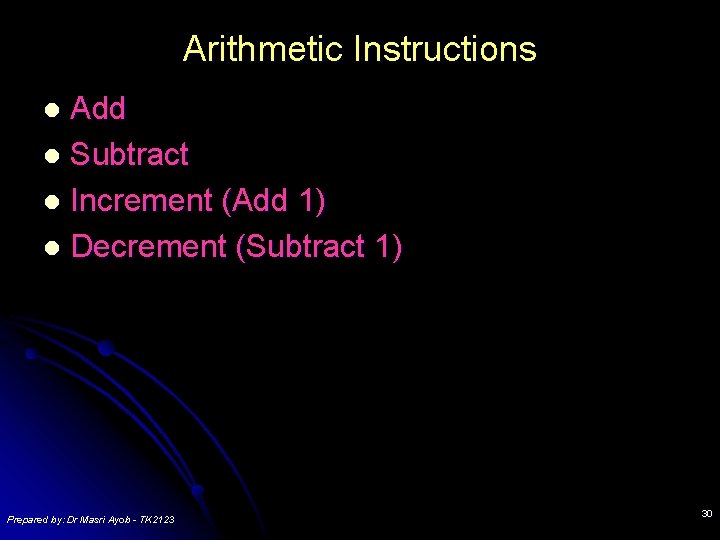 Arithmetic Instructions

- Add
- Subtract
- Increment (Add 1)
- Decrement (Subtract 1)

Prepared by: Dr Masri Ayob - TK2123

30